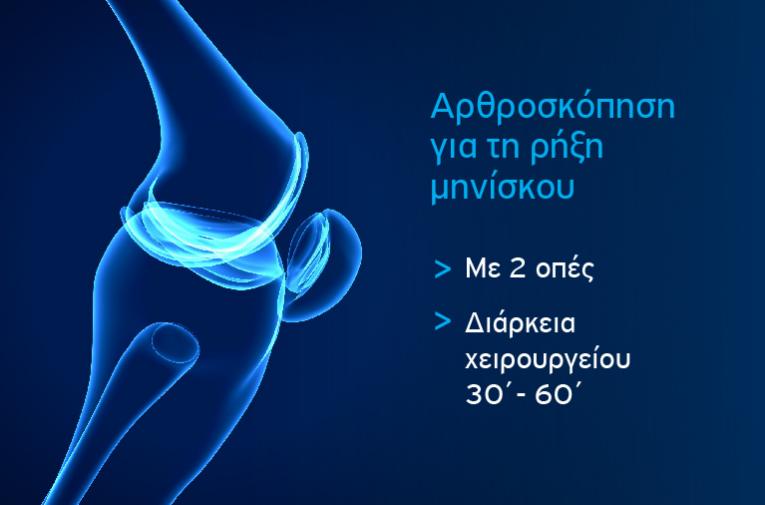 Αρθροσκόπηση για τη ρήξη μηνίσκου

> Με 2 οπές

> Διάρκεια χειρουργείου 30΄- 60΄